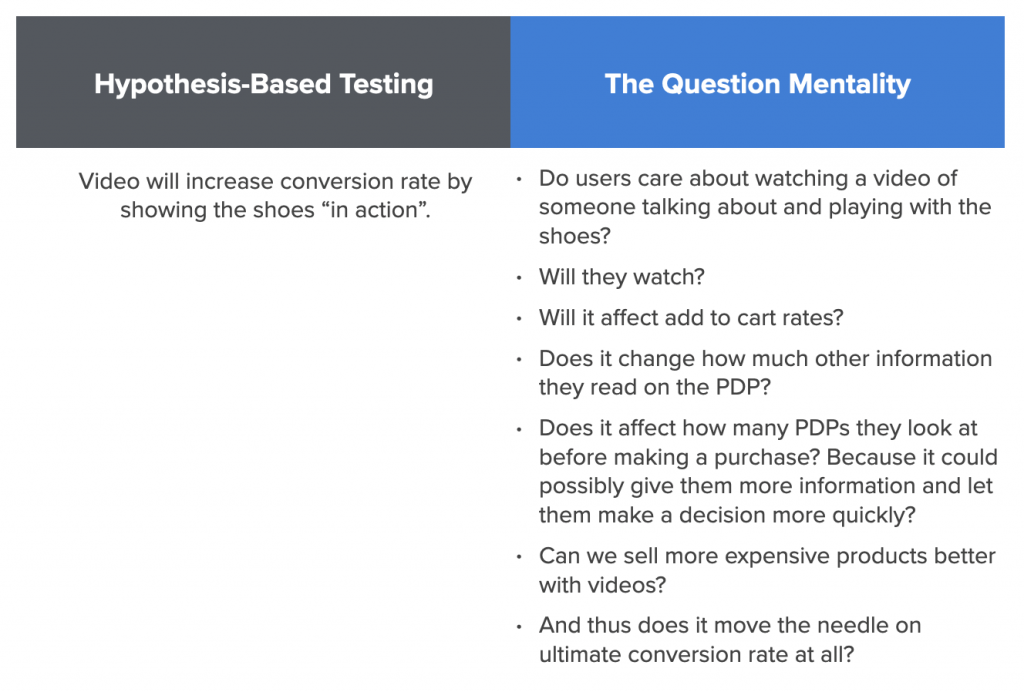 | Hypothesis-Based Testing | The Question Mentality |
|---|---|
| Video will increase conversion rate by showing the shoes “in action”. | • Do users care about watching a video of someone talking about and playing with the shoes? • Will they watch? • Will it affect add to cart rates? • Does it change how much other information they read on the PDP? • Does it affect how many PDPs they look at before making a purchase? Because it could possibly give them more information and let them make a decision more quickly? • Can we sell more expensive products better with videos? • And thus does it move the needle on ultimate conversion rate at all? |